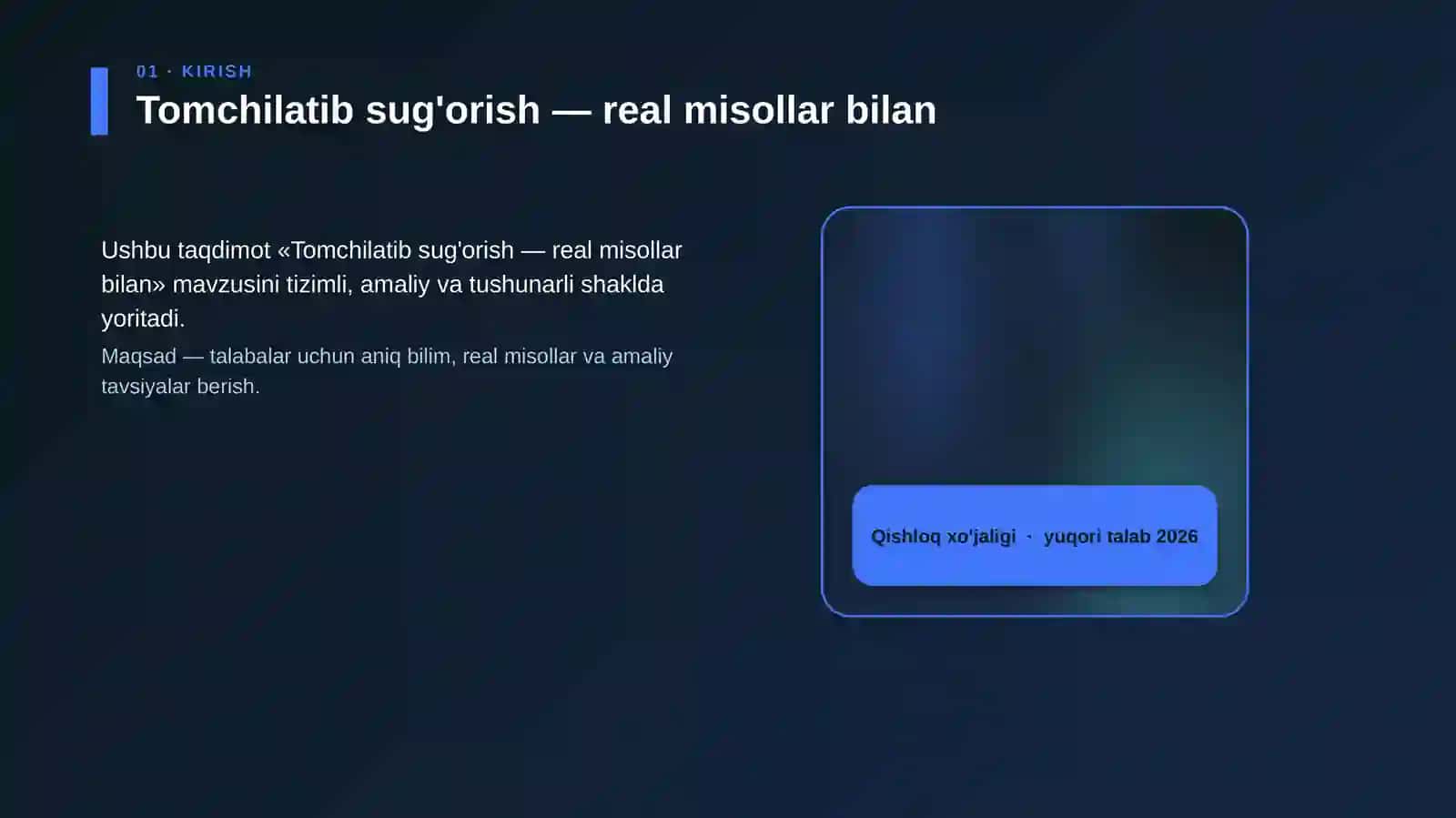 01 · KIRISH

Tomchilatib sug'orish — real misollar bilan

Ushbu taqdimot «Tomchilatib sug'orish — real misollar bilan» mavzusini tizimli, amaliy va tushunarli shaklda yoritadi.

Maqsad — talabalar uchun aniq bilim, real misollar va amaliy tavsiyalar berish.

Qishloq xo'jaligi · yuqori talab 2026